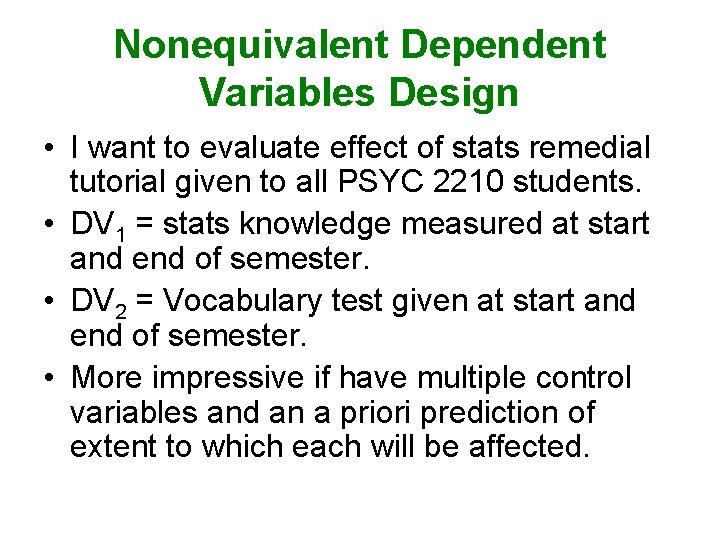 Nonequivalent Dependent Variables Design

• I want to evaluate effect of stats remedial tutorial given to all PSYC 2210 students.

• $DV_1$ = stats knowledge measured at start and end of semester.

• $DV_2$ = Vocabulary test given at start and end of semester.

• More impressive if have multiple control variables and an a priori prediction of extent to which each will be affected.